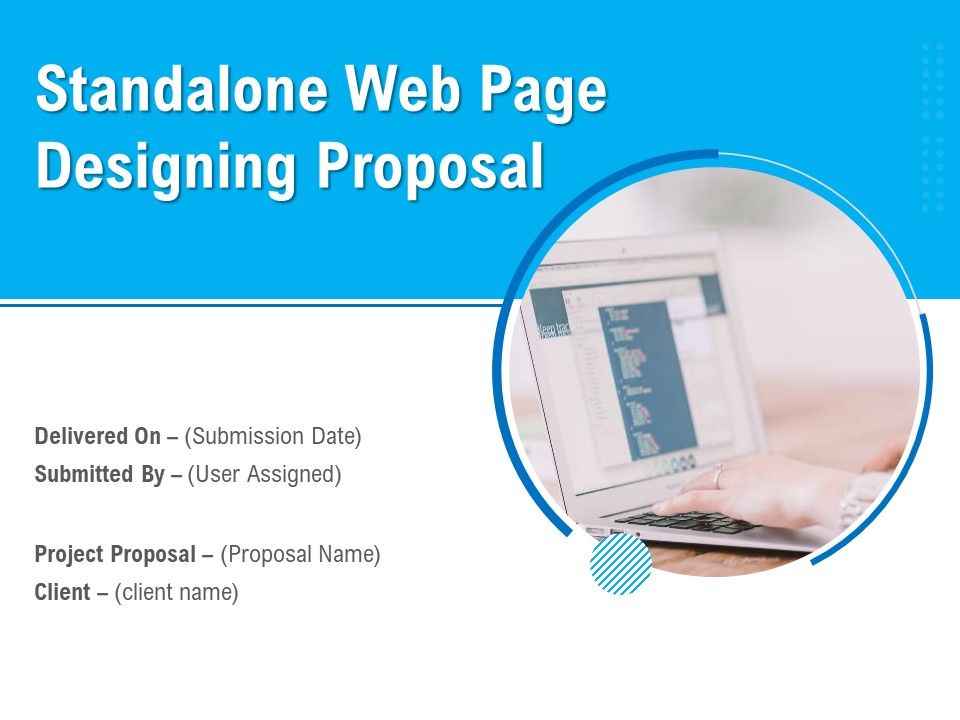 Standalone Web Page Designing Proposal

Delivered On – (Submission Date)
Submitted By – (User Assigned)

Project Proposal – (Proposal Name)
Client – (client name)